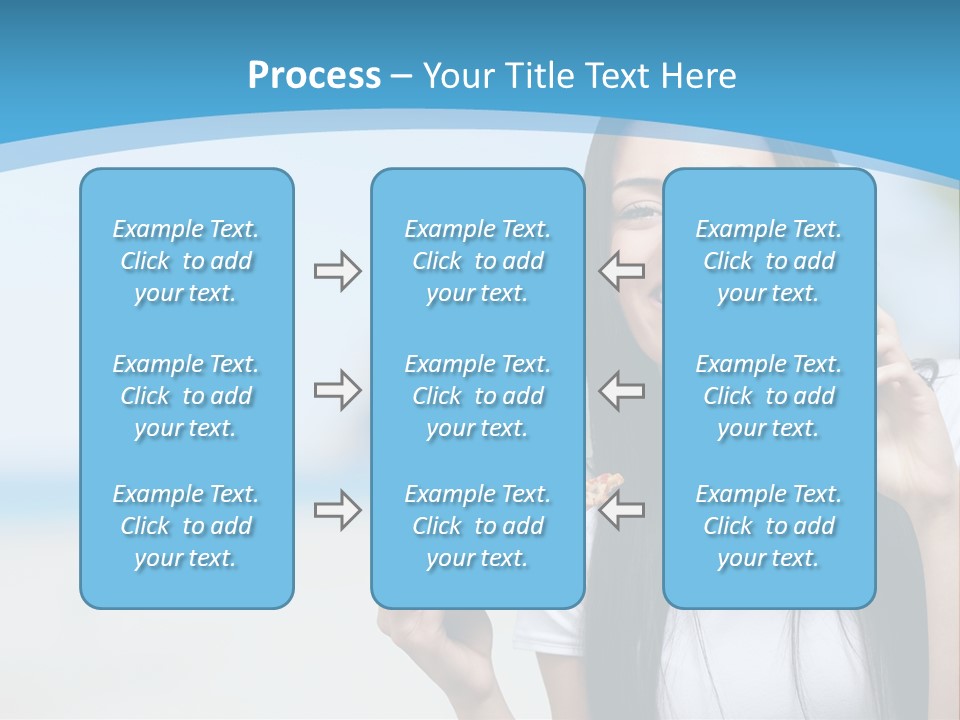 Process – Your Title Text Here

Example Text. Click to add your text.

Example Text. Click to add your text.

Example Text. Click to add your text.

Example Text. Click to add your text.

Example Text. Click to add your text.

Example Text. Click to add your text.

Example Text. Click to add your text.

Example Text. Click to add your text.

Example Text. Click to add your text.